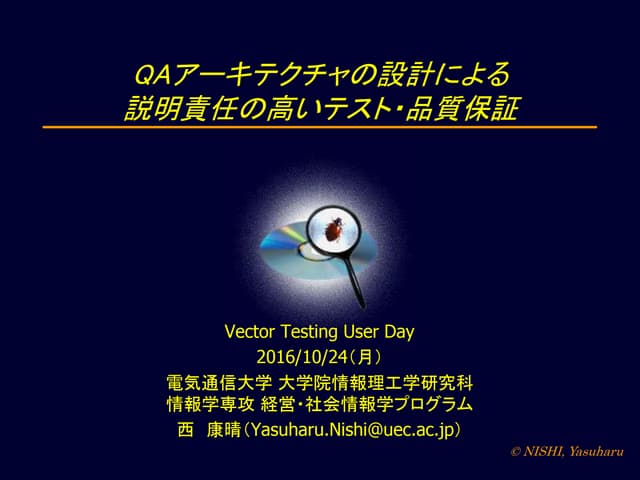 QAアーキテクチャの設計による
説明責任の高いテスト・品質保証

Vector Testing User Day
2016/10/24（月）
電気通信大学 大学院情報理工学研究科
情報学専攻 経営・社会情報学プログラム
西　康晴（Yasuharu.Nishi@uec.ac.jp）

© NISHI, Yasuharu